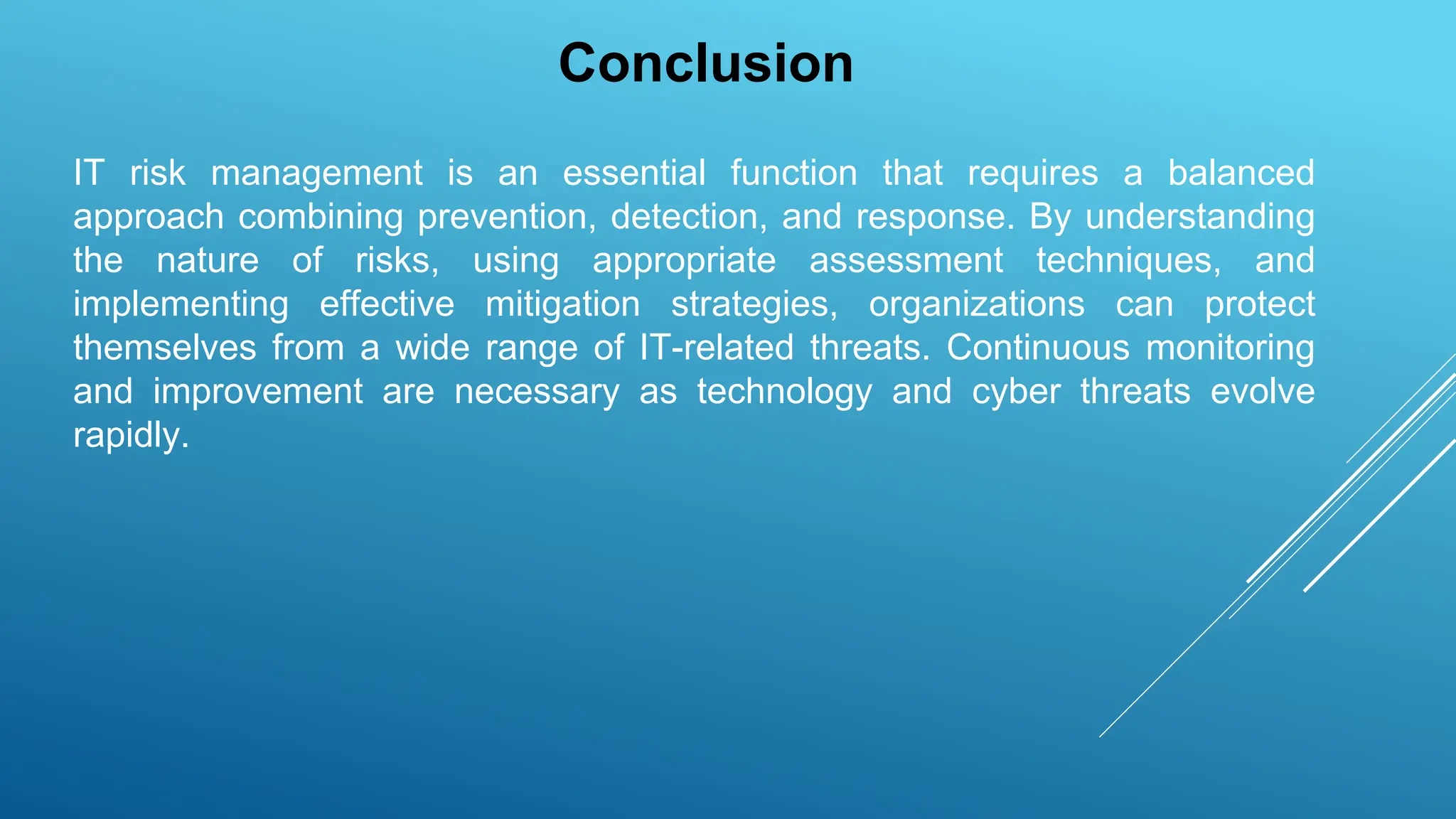 Conclusion

IT risk management is an essential function that requires a balanced approach combining prevention, detection, and response. By understanding the nature of risks, using appropriate assessment techniques, and implementing effective mitigation strategies, organizations can protect themselves from a wide range of IT-related threats. Continuous monitoring and improvement are necessary as technology and cyber threats evolve rapidly.